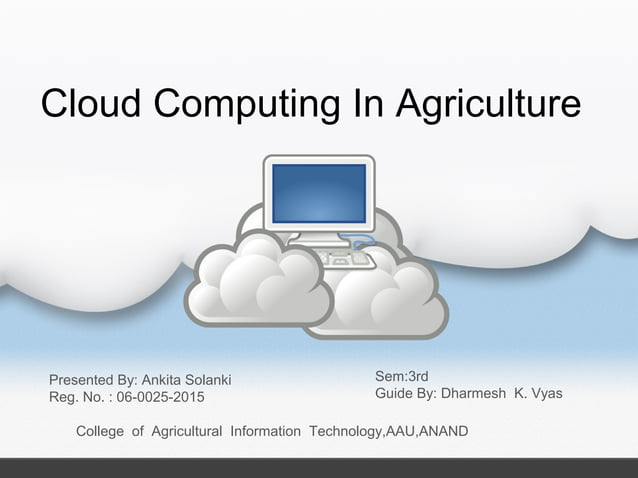 Cloud Computing In Agriculture

Presented By: Ankita Solanki
Reg. No. : 06-0025-2015

Sem:3rd
Guide By: Dharmesh K. Vyas

College of Agricultural Information Technology,AAU,ANAND